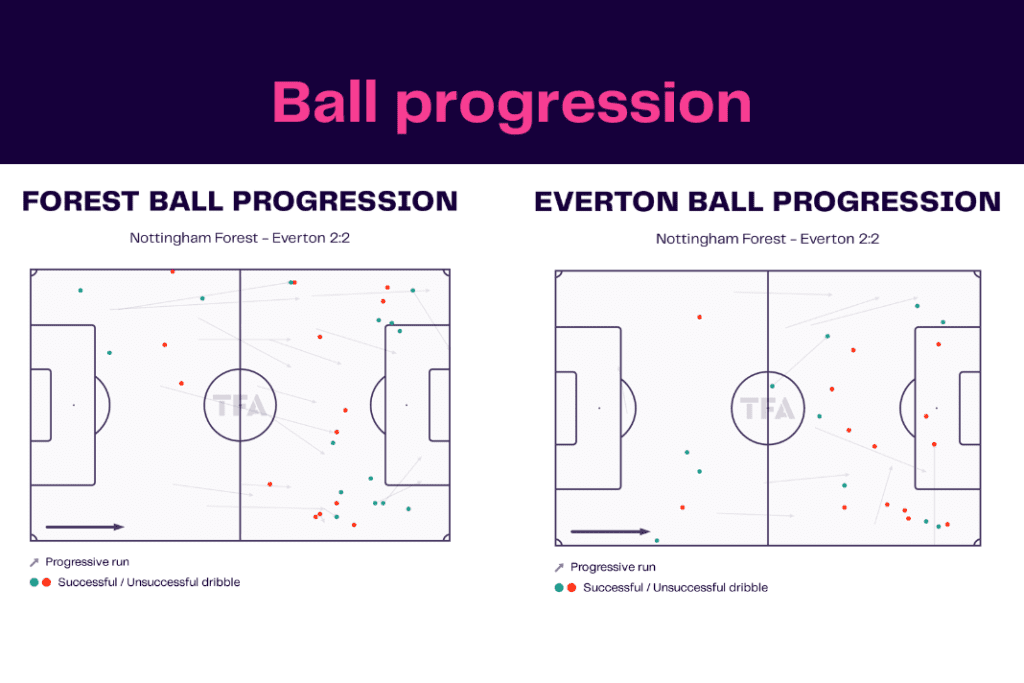 Ball progression

FOREST BALL PROGRESSION

Nottingham Forest - Everton 2:2

TFA

Progressive run

Successful / Unsuccessful dribble

EVERTON BALL PROGRESSION

Nottingham Forest - Everton 2:2

TFA

Progressive run

Successful / Unsuccessful dribble